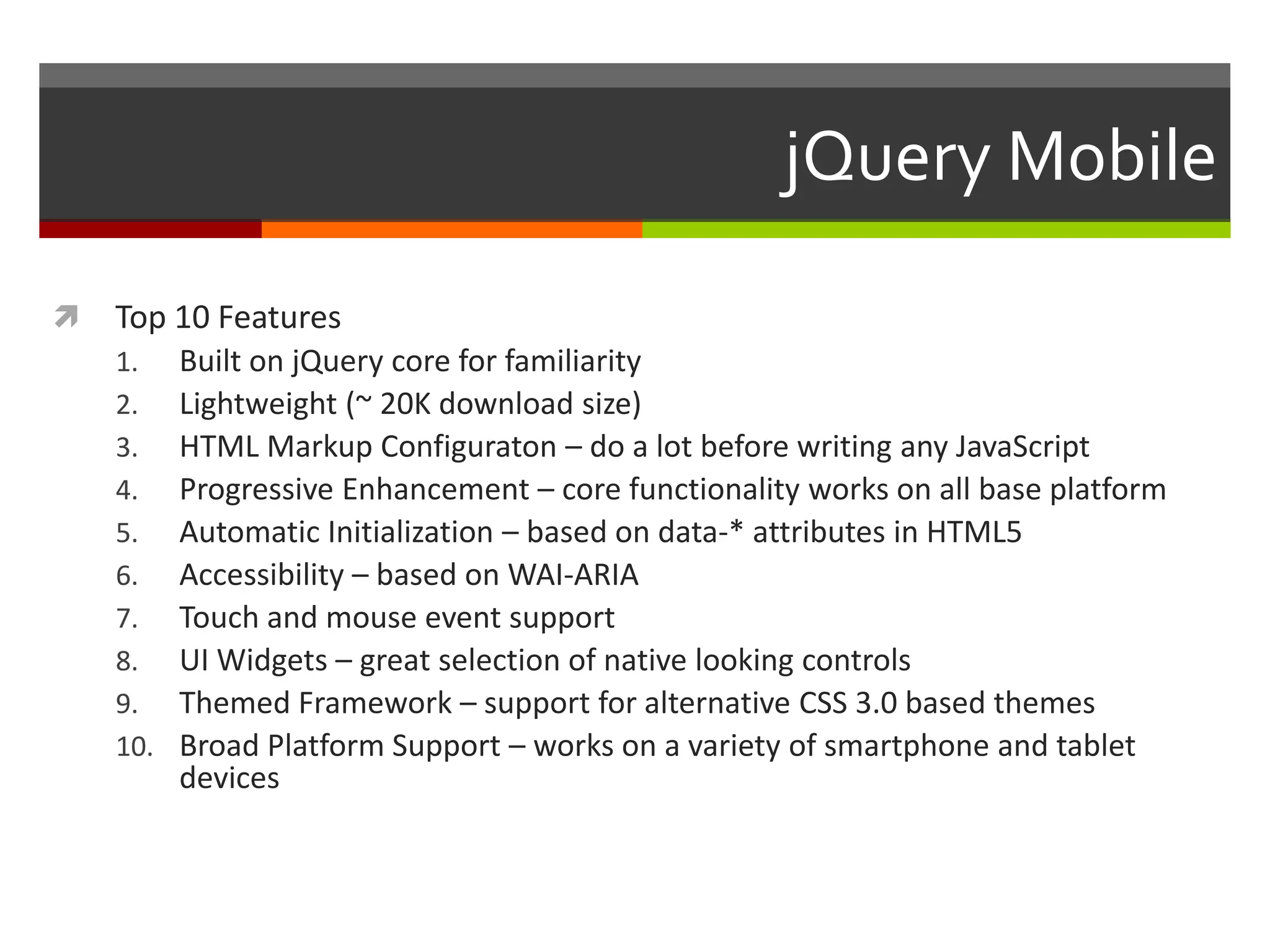 jQuery Mobile

Top 10 Features
1. Built on jQuery core for familiarity
2. Lightweight (~ 20K download size)
3. HTML Markup Configuraton – do a lot before writing any JavaScript
4. Progressive Enhancement – core functionality works on all base platform
5. Automatic Initialization – based on data-* attributes in HTML5
6. Accessibility – based on WAI-ARIA
7. Touch and mouse event support
8. UI Widgets – great selection of native looking controls
9. Themed Framework – support for alternative CSS 3.0 based themes
10. Broad Platform Support – works on a variety of smartphone and tablet devices